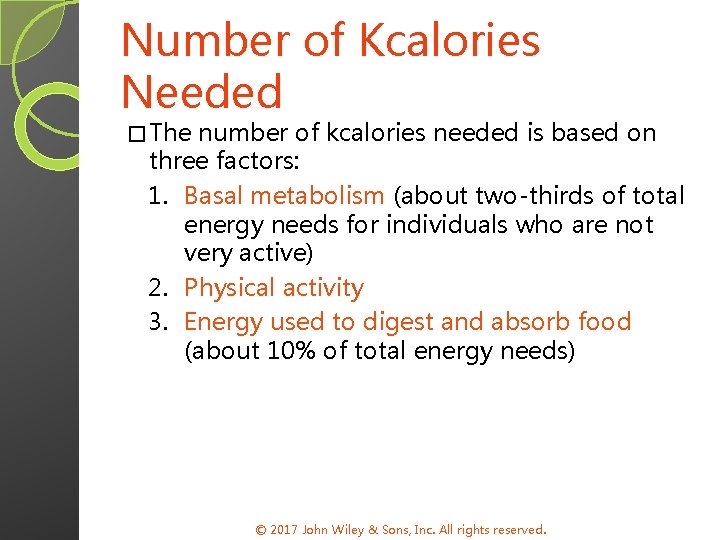 Number of Kcalories Needed

□ The number of kcalories needed is based on three factors:

1. Basal metabolism (about two-thirds of total energy needs for individuals who are not very active)
2. Physical activity
3. Energy used to digest and absorb food (about 10% of total energy needs)

© 2017 John Wiley & Sons, Inc. All rights reserved.